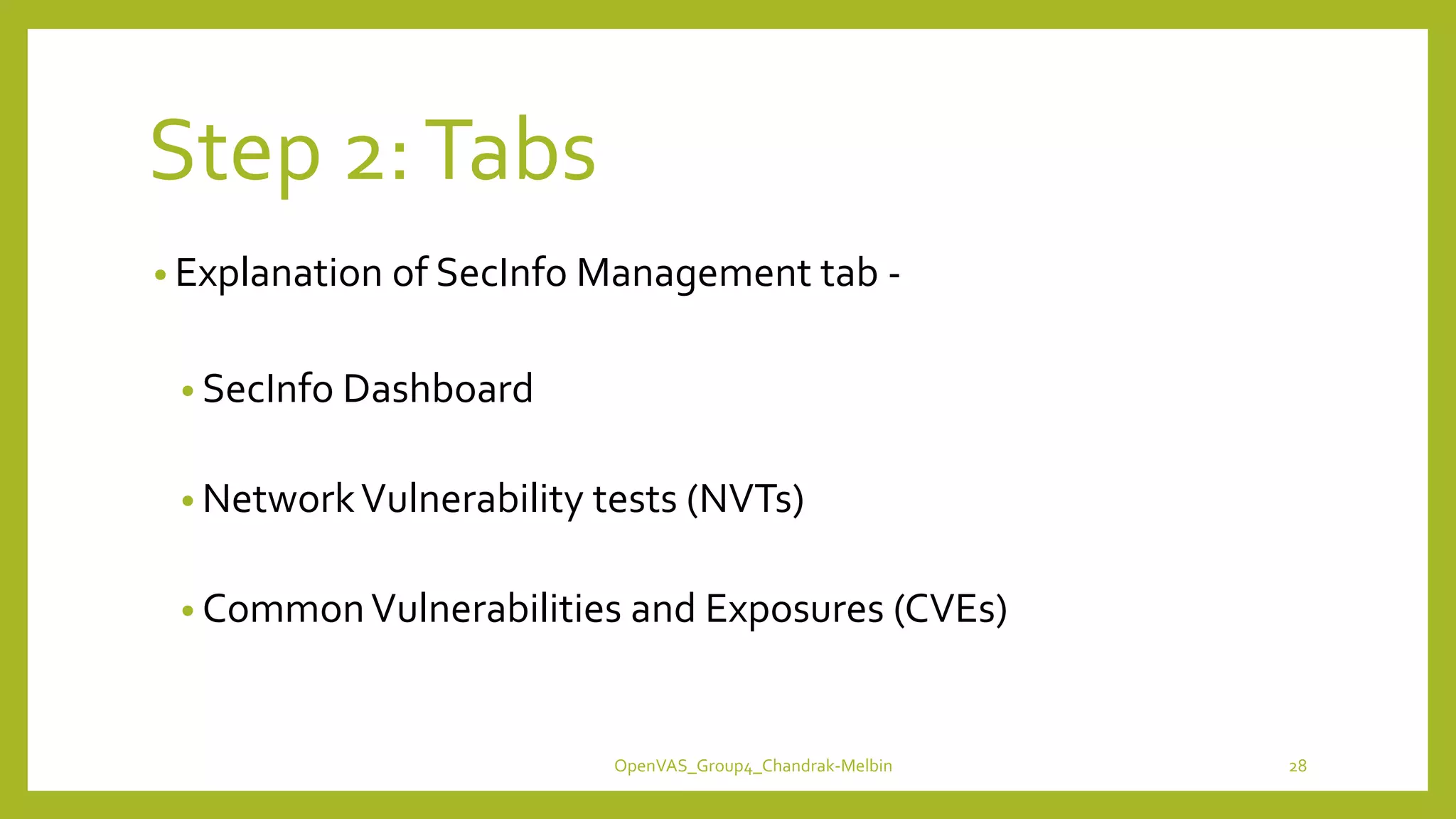 Step 2: Tabs

• Explanation of SecInfo Management tab -

• SecInfo Dashboard

• Network Vulnerability tests (NVTs)

• Common Vulnerabilities and Exposures (CVEs)

OpenVAS_Group4_Chandrak-Melbin

28